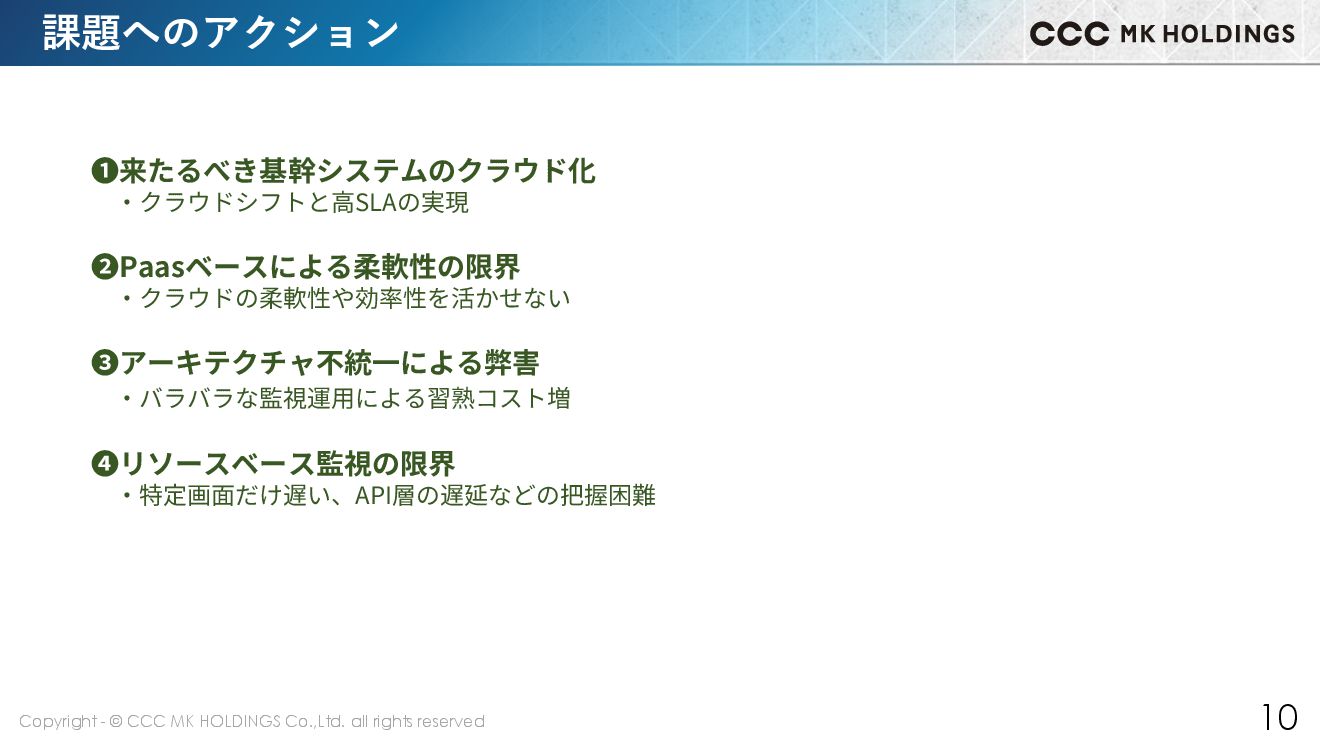 課題へのアクション

CCC MK HOLDINGS

❶来たるべき基幹システムのクラウド化
・クラウドシフトと高SLAの実現

❷Paasベースによる柔軟性の限界
・クラウドの柔軟性や効率性を活かせない

❸アーキテクチャ不統一による弊害
・バラバラな監視運用による習熟コスト増

❹リソースベース監視の限界
・特定画面だけ遅い、API層の遅延などの把握困難

Copyright - © CCC MK HOLDINGS Co.,Ltd. all rights reserved

10